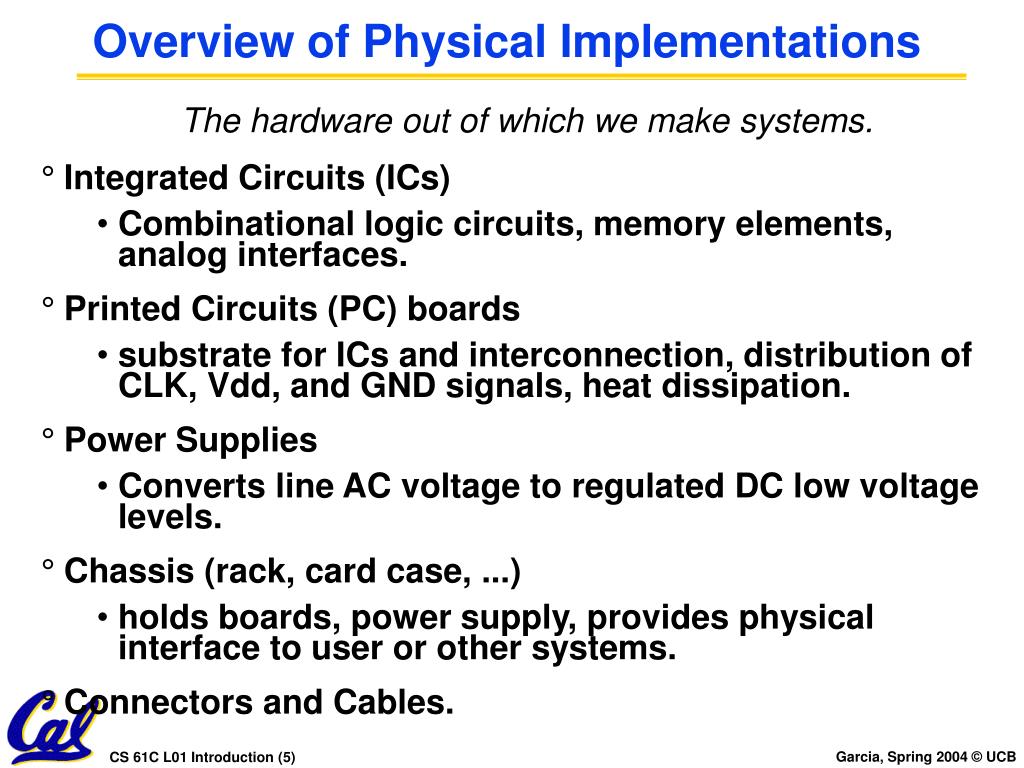 Overview of Physical Implementations

The hardware out of which we make systems.

° Integrated Circuits (ICs)

• Combinational logic circuits, memory elements, analog interfaces.

° Printed Circuits (PC) boards

• substrate for ICs and interconnection, distribution of CLK, Vdd, and GND signals, heat dissipation.

° Power Supplies

• Converts line AC voltage to regulated DC low voltage levels.

° Chassis (rack, card case, ...)

• holds boards, power supply, provides physical interface to user or other systems.

° Connectors and Cables.

Cal

CS 61C L01 Introduction (5)

Garcia, Spring 2004 © UCB